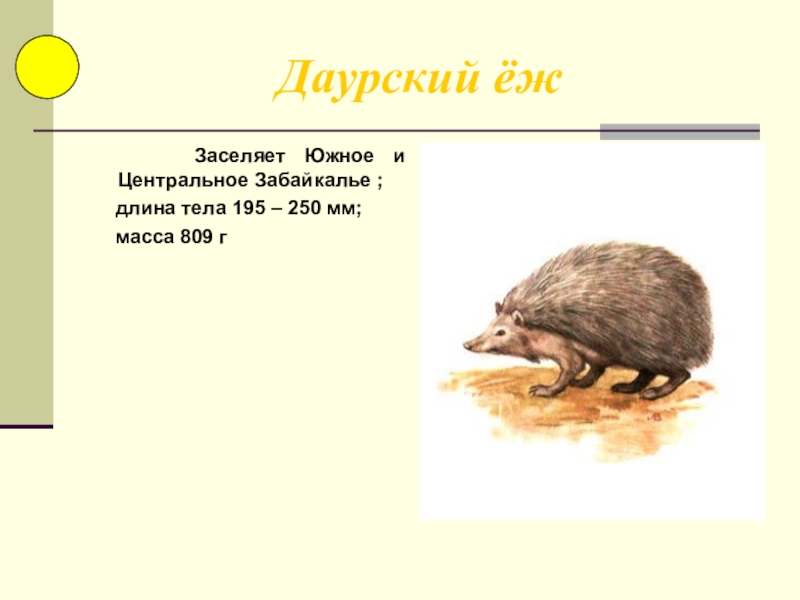 Даурский ёж

Заселяет Южное и Центральное Забайкалье ;

длина тела 195 – 250 мм;

масса 809 г